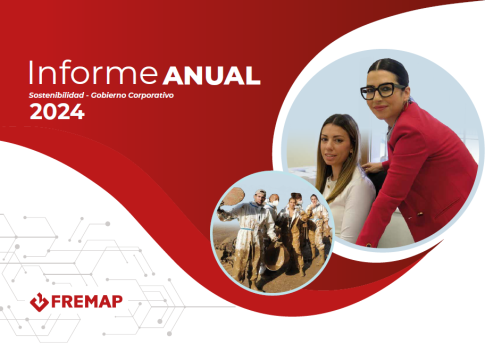 Informe ANUAL
Sostenibilidad - Gobierno Corporativo
2024

FREMAP